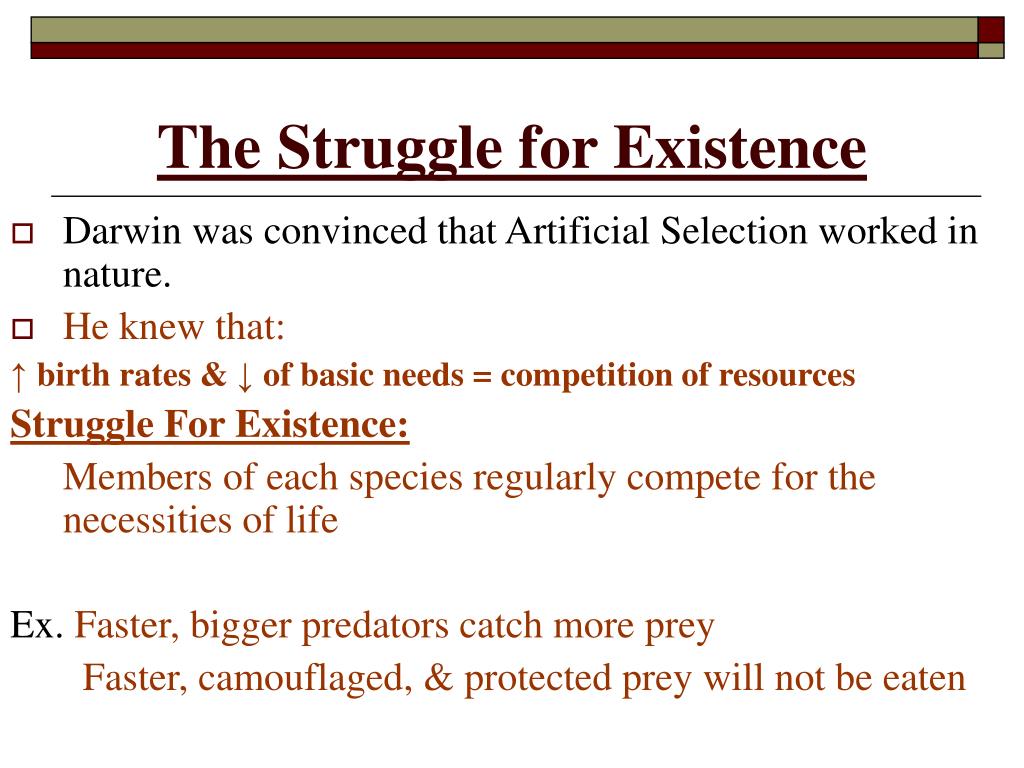 The Struggle for Existence

Darwin was convinced that Artificial Selection worked in nature.

He knew that:

↑ birth rates & ↓ of basic needs = competition of resources

Struggle For Existence:

Members of each species regularly compete for the necessities of life

Ex. Faster, bigger predators catch more prey

Faster, camouflaged, & protected prey will not be eaten